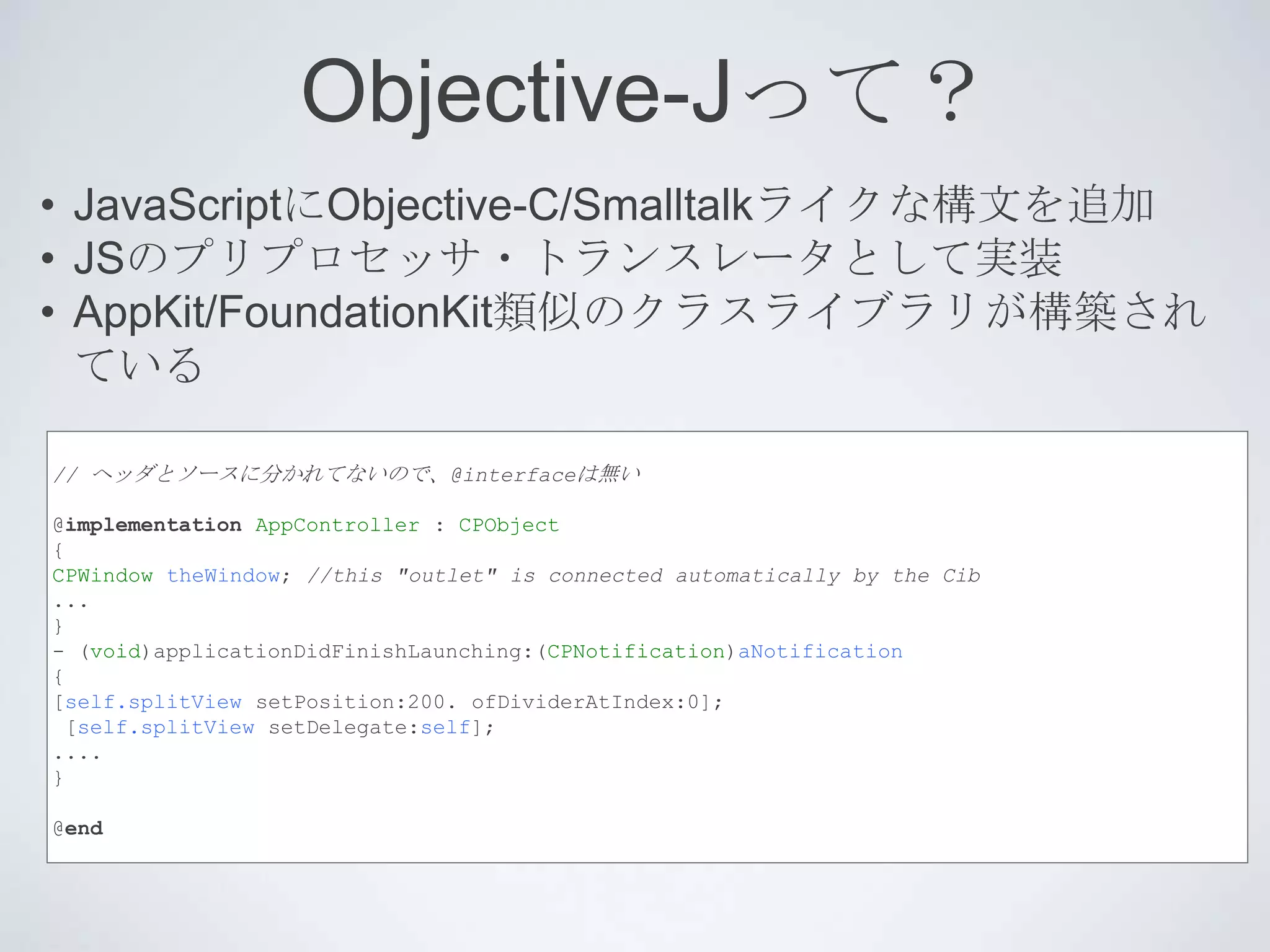 Objective-Jって？

• JavaScriptにObjective-C/Smalltalkライクな構文を追加
• JSのプリプロセッサ・トランスレータとして実装
• AppKit/FoundationKit類似のクラスライブラリが構築されている

// ヘッダとソースに分かれてないので、@interfaceは無い

@implementation AppController : CPObject
{
CPWindow theWindow; //this "outlet" is connected automatically by the Cib
...
}
- (void)applicationDidFinishLaunching:(CPNotification)aNotification
{
[self.splitView setPosition:200. ofDividerAtIndex:0];
 [self.splitView setDelegate:self];
....
}

@end